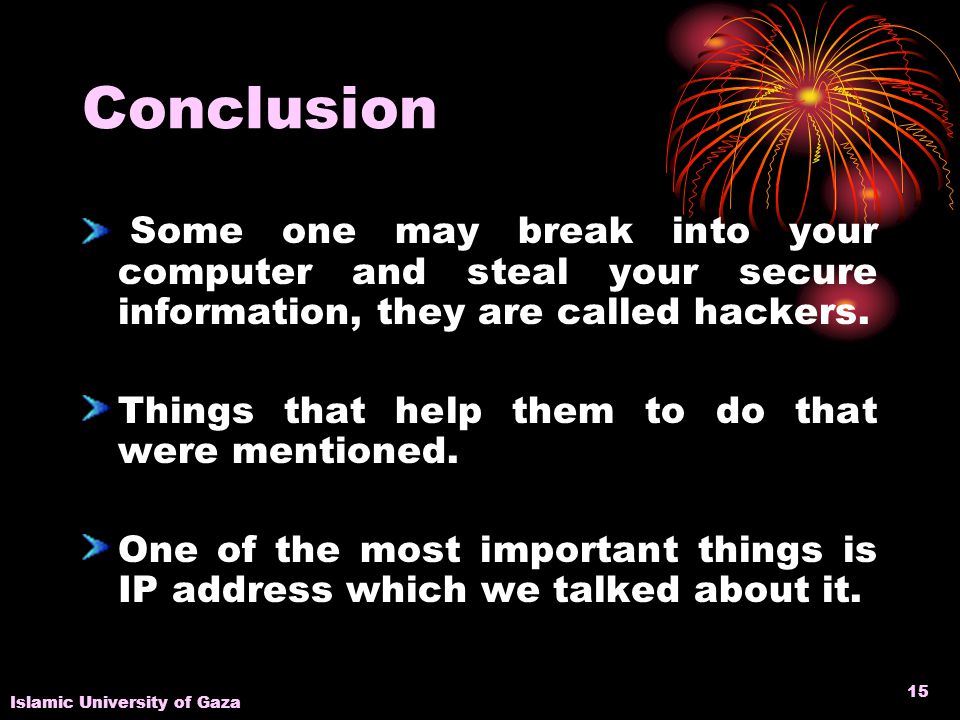 Conclusion

Some one may break into your computer and steal your secure information, they are called hackers.

Things that help them to do that were mentioned.

One of the most important things is IP address which we talked about it.

Islamic University of Gaza

15